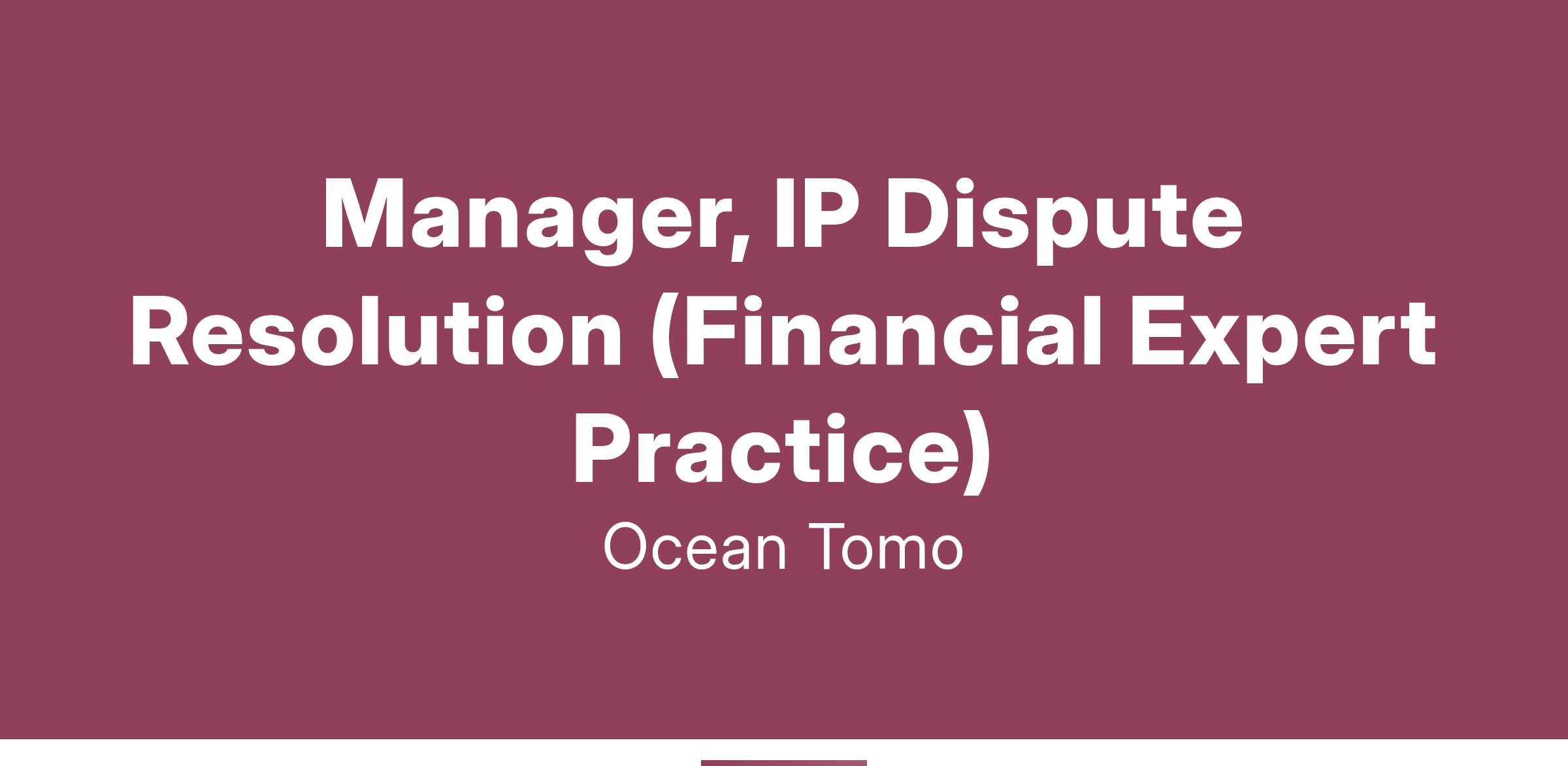 Manager, IP Dispute Resolution (Financial Expert Practice)

Ocean Tomo